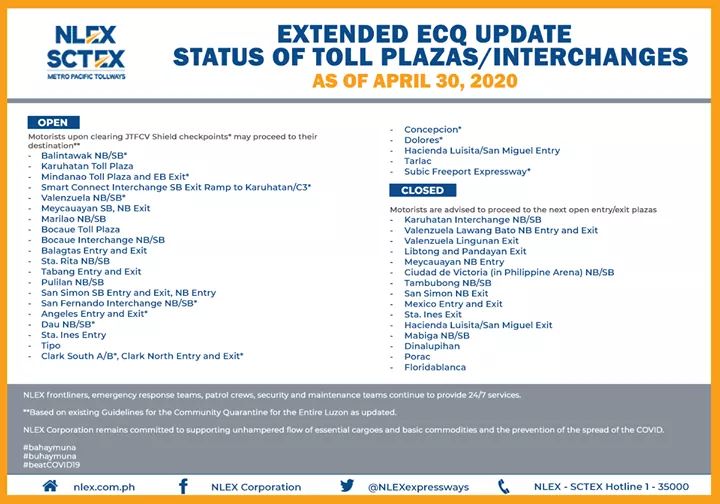 NLEX SCTEX METRO PACIFIC TOLLWAYS

EXTENDED ECQ UPDATE
STATUS OF TOLL PLAZAS/INTERCHANGES
AS OF APRIL 30, 2020

OPEN

Motorists upon clearing JTFCV Shield checkpoints* may proceed to their destination**
- Balintawak NB/SB*
- Karuhatan Toll Plaza
- Mindanao Toll Plaza and EB Exit*
- Smart Connect Interchange SB Exit Ramp to Karuhatan/C3*
- Valenzuela NB/SB*
- Meycauayan SB, NB Exit
- Marilao NB/SB
- Bocaue Toll Plaza
- Bocaue Interchange NB/SB
- Balagtas Entry and Exit
- Sta. Rita NB/SB
- Tabang Entry and Exit
- Pulilan NB/SB
- San Simon SB Entry and Exit, NB Entry
- San Fernando Interchange NB/SB*
- Angeles Entry and Exit*
- Dau NB/SB*
- Sta. Ines Entry
- Tipo
- Clark South A/B*, Clark North Entry and Exit*
- Concepcion*
- Dolores*
- Hacienda Luisita/San Miguel Entry
- Tarlac
- Subic Freeport Expressway*

CLOSED

Motorists are advised to proceed to the next open entry/exit plazas
- Karuhatan Interchange NB/SB
- Valenzuela Lawang Bato NB Entry and Exit
- Valenzuela Lingunan Exit
- Libtong and Pandayan Exit
- Meycauayan NB Entry
- Ciudad de Victoria (in Philippine Arena) NB/SB
- Tambubong NB/SB
- San Simon NB Exit
- Mexico Entry and Exit
- Sta. Ines Exit
- Hacienda Luisita/San Miguel Exit
- Mabiga NB/SB
- Dinalupihan
- Porac
- Floridablanca

NLEX frontliners, emergency response teams, patrol crews, security and maintenance teams continue to provide 24/7 services.

**Based on existing Guidelines for the Community Quarantine for the Entire Luzon as updated.

NLEX Corporation remains committed to supporting unhampered flow of essential cargoes and basic commodities and the prevention of the spread of the COVID.

#bahaymuna
#buhaymuna
#beatCOVID19

nlex.com.ph NLEX Corporation @NLEXexpressways NLEX - SCTEX Hotline 1 - 35000